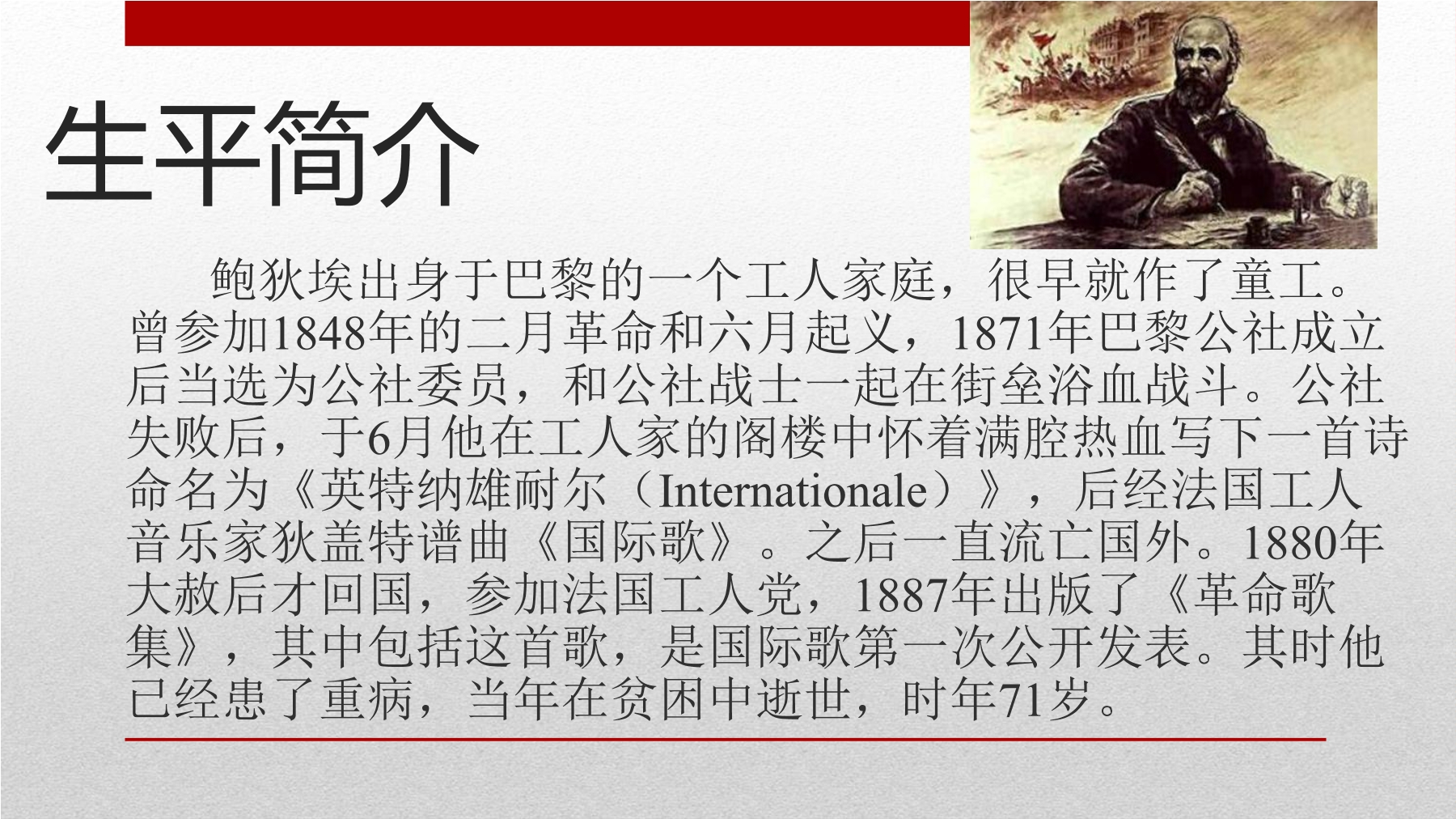 生平简介

鲍狄埃出身于巴黎的一个工人家庭，很早就作了童工。曾参加1848年的二月革命和六月起义，1871年巴黎公社成立后当选为公社委员，和公社战士一起在街垒浴血战斗。公社失败后，于6月他在工人家的阁楼中怀着满腔热血写下一首诗命名为《英特纳雄耐尔（Internationale）》，后经法国工人音乐家狄盖特谱曲《国际歌》。之后一直流亡国外。1880年大赦后才回国，参加法国工人党，1887年出版了《革命歌集》，其中包括这首歌，是国际歌第一次公开发表。其时他已经患了重病，当年在贫困中逝世，时年71岁。